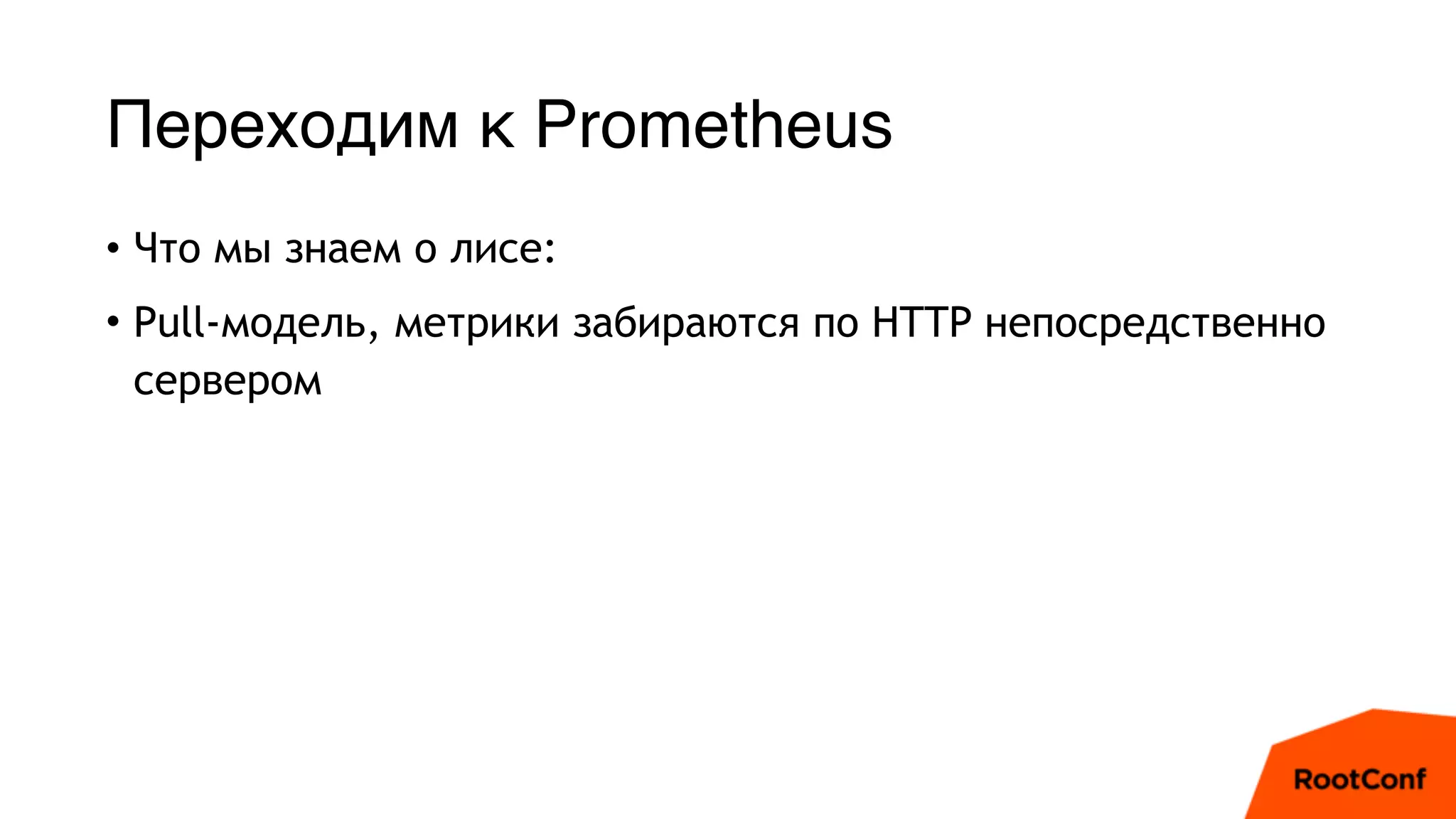 Переходим к Prometheus

• Что мы знаем о лисе:

• Pull-модель, метрики забираются по HTTP непосредственно сервером

RootConf